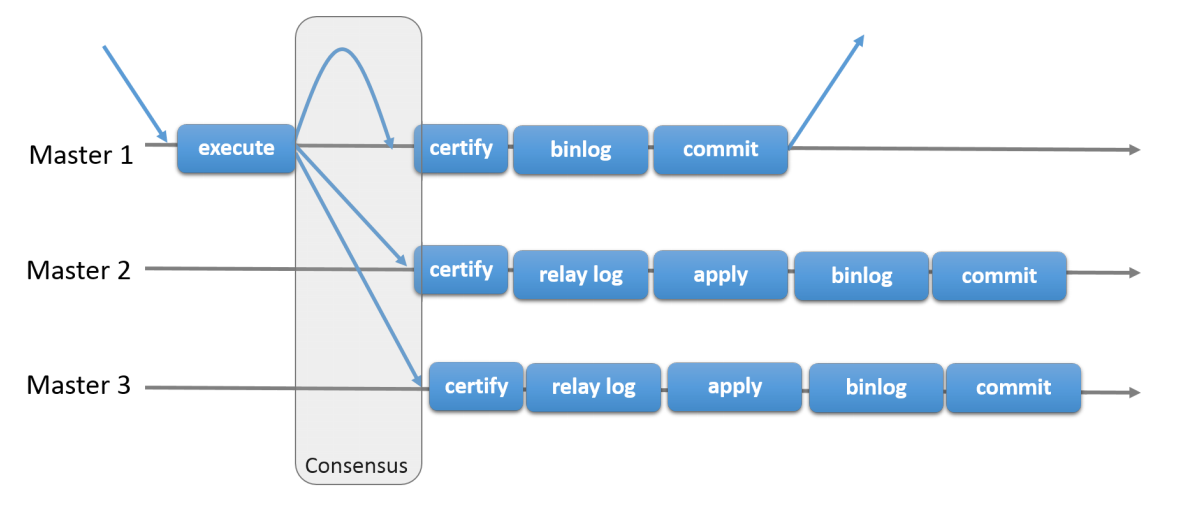 Master 1
execute
certify
binlog
commit

Master 2
certify
relay log
apply
binlog
commit

Master 3
certify
relay log
apply
binlog
commit

Consensus